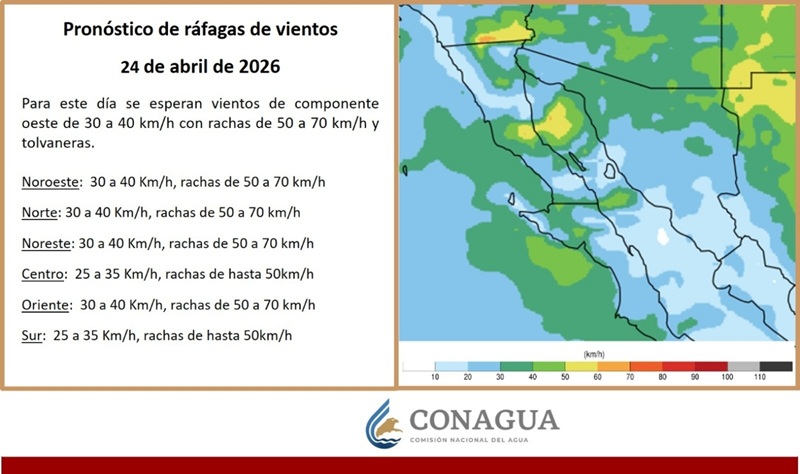 Pronóstico de ráfagas de vientos

24 de abril de 2026

Para este día se esperan vientos de componente oeste de 30 a 40 km/h con rachas de 50 a 70 km/h y tolvaneras.

Noroeste: 30 a 40 Km/h, rachas de 50 a 70 km/h

Norte: 30 a 40 Km/h, rachas de 50 a 70 km/h

Noreste: 30 a 40 Km/h, rachas de 50 a 70 km/h

Centro: 25 a 35 Km/h, rachas de hasta 50km/h

Oriente: 30 a 40 Km/h, rachas de 50 a 70 km/h

Sur: 25 a 35 Km/h, rachas de hasta 50km/h

(km/h)

10 20 30 40 50 60 70 80 90 100 110

CONAGUA
COMISIÓN NACIONAL DEL AGUA